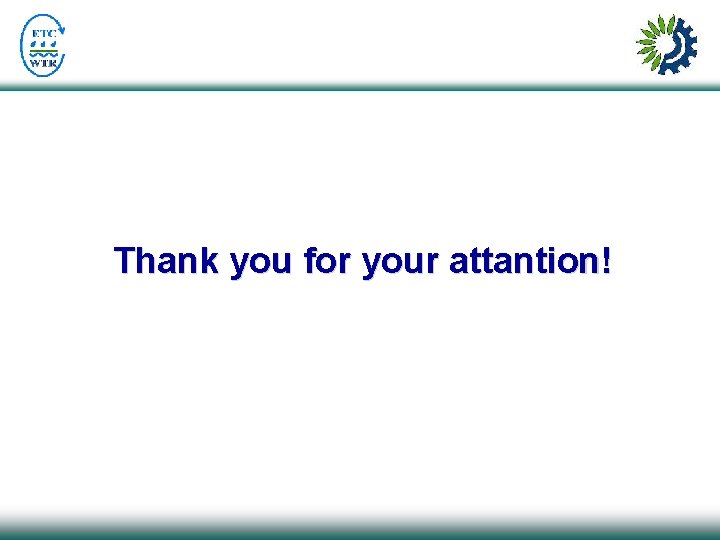 ETC
WTR

Thank you for your attantion!